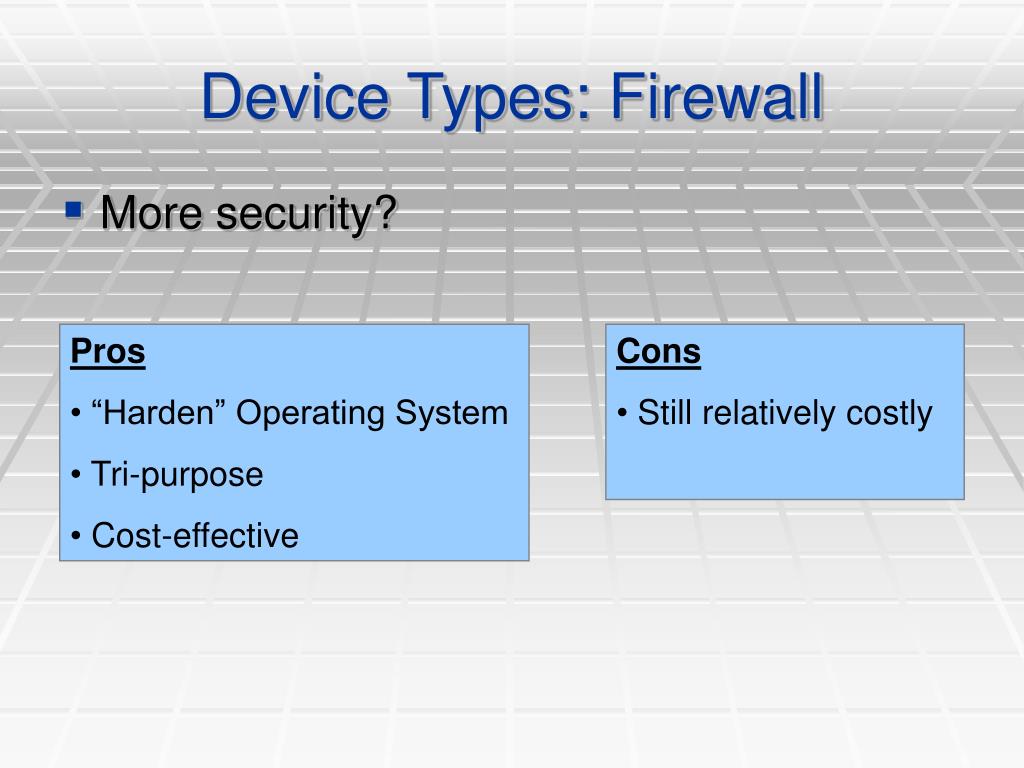 Device Types: Firewall

▪ More security?

Pros

• “Harden” Operating System

• Tri-purpose

• Cost-effective

Cons

• Still relatively costly